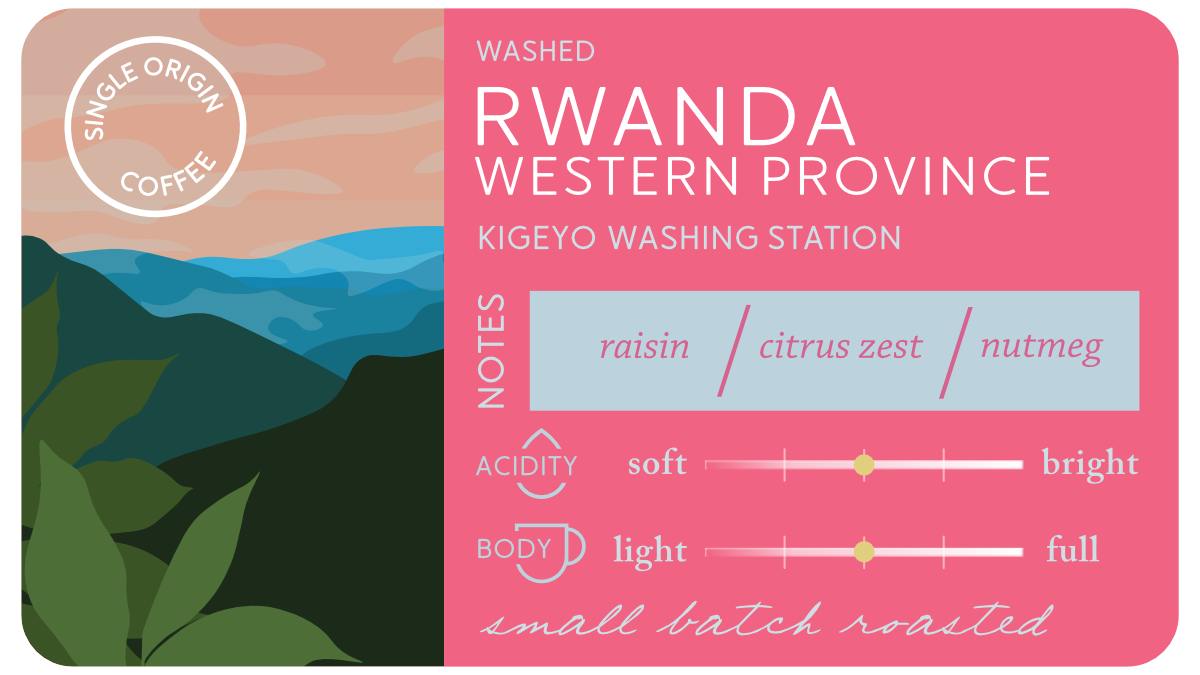 SINGLE ORIGIN COFFEE

WASHED

RWANDA
WESTERN PROVINCE

KIGEYO WASHING STATION

NOTES

raisin / citrus zest / nutmeg

ACIDITY soft bright

BODY light full

small batch roasted